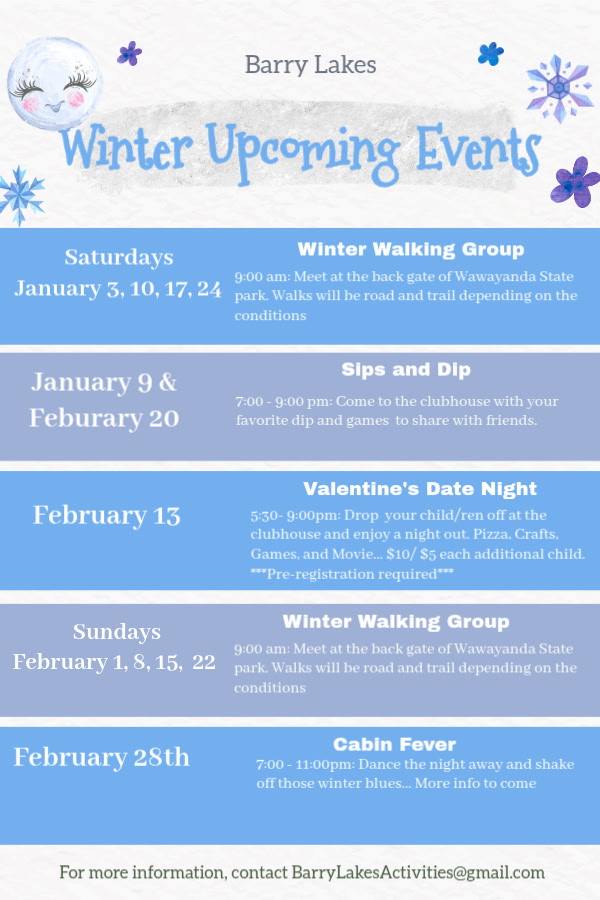 Barry Lakes

Winter Upcoming Events

Saturdays
January 3, 10, 17, 24

Winter Walking Group

9:00 am: Meet at the back gate of Wawayanda State park. Walks will be road and trail depending on the conditions

January 9 &
Feburary 20

Sips and Dip

7:00 - 9:00 pm: Come to the clubhouse with your favorite dip and games to share with friends.

February 13

Valentine's Date Night

5:30- 9:00pm: Drop your child/ren off at the clubhouse and enjoy a night out. Pizza, Crafts, Games, and Movie... $10/ $5 each additional child. ***Pre-registration required***

Sundays
February 1, 8, 15, 22

Winter Walking Group

9:00 am: Meet at the back gate of Wawayanda State park. Walks will be road and trail depending on the conditions

February 28th

Cabin Fever

7:00 - 11:00pm: Dance the night away and shake off those winter blues... More info to come

For more information, contact BarryLakesActivities@gmail.com